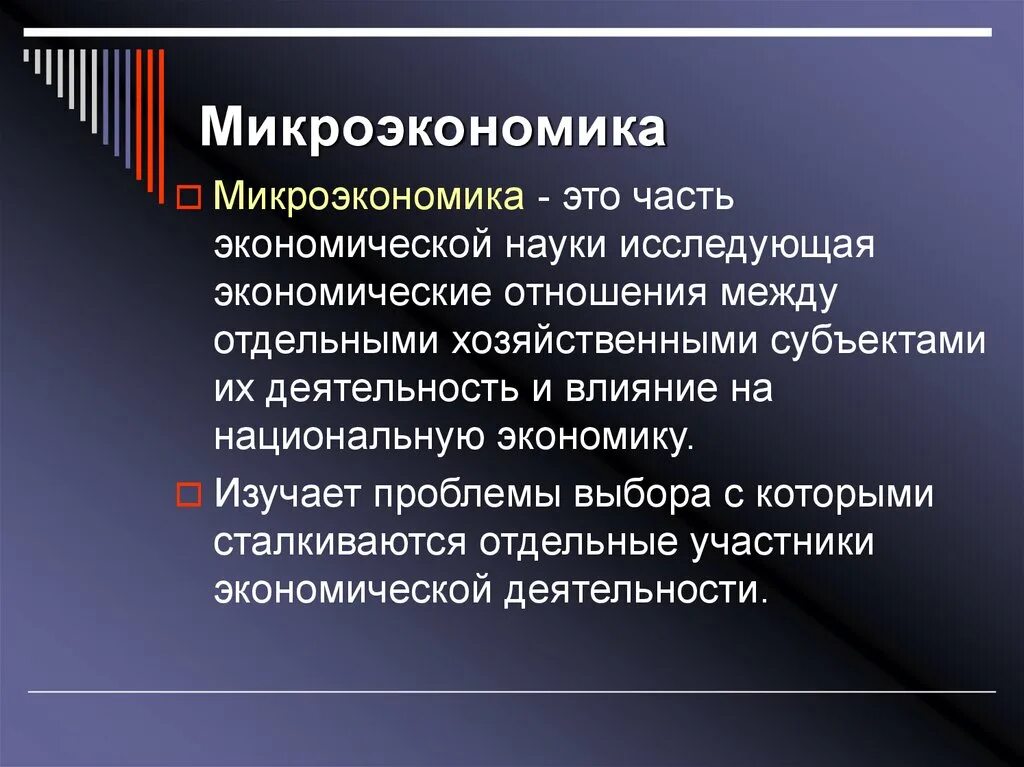 Микроэкономика

Микроэкономика - это часть экономической науки исследующая экономические отношения между отдельными хозяйственными субъектами их деятельность и влияние на национальную экономику.

Изучает проблемы выбора с которыми сталкиваются отдельные участники экономической деятельности.